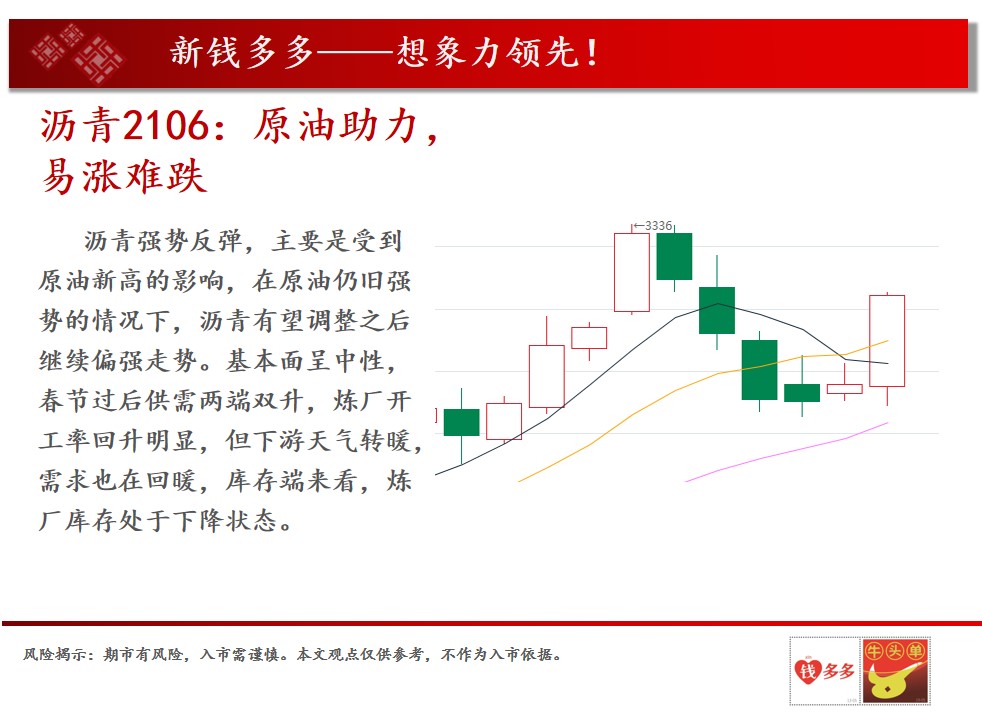 新钱多多——想象力领先！

沥青2106：原油助力，易涨难跌

沥青强势反弹，主要是受到原油新高的影响，在原油仍旧强势的情况下，沥青有望调整之后继续偏强走势。基本面呈中性，春节过后供需两端双升，炼厂开工率回升明显，但下游天气转暖，需求也在回暖，库存端来看，炼厂库存处于下降状态。

←3336

风险揭示：期市有风险，入市需谨慎。本文观点仅供参考，不作为入市依据。

钱多多

牛头单